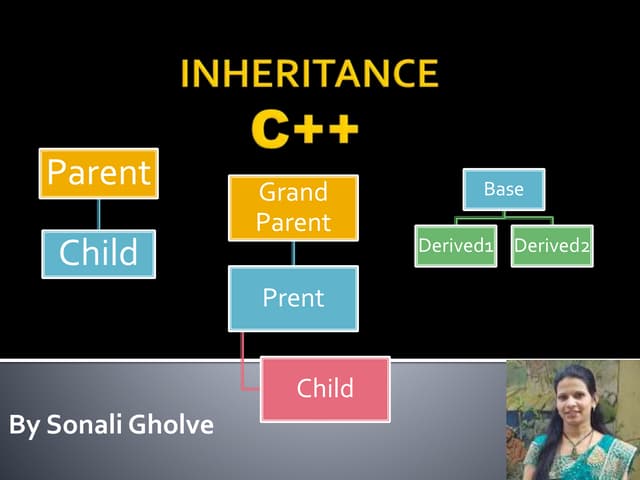 INHERITANCE
C++

Parent
Child

Grand Parent
Prent
Child

Base
Derived1
Derived2

By Sonali Gholve